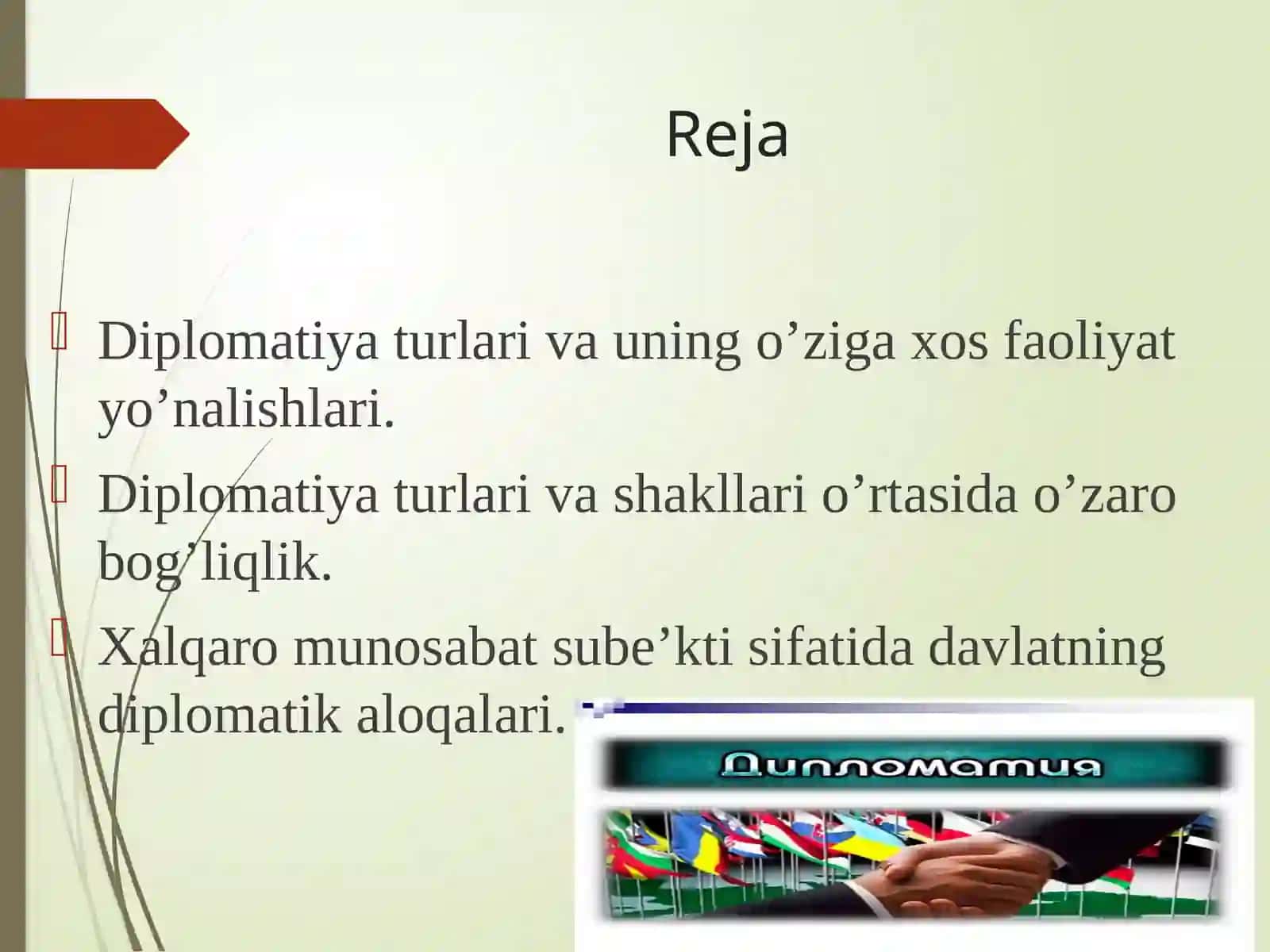 Reja

Diplomatiya turlari va uning o’ziga xos faoliyat yo’nalishlari.

Diplomatiya turlari va shakllari o’rtasida o’zaro bog’liqlik.

Xalqaro munosabat sube’kti sifatida davlatning diplomatik aloqalari.

Дипломатия